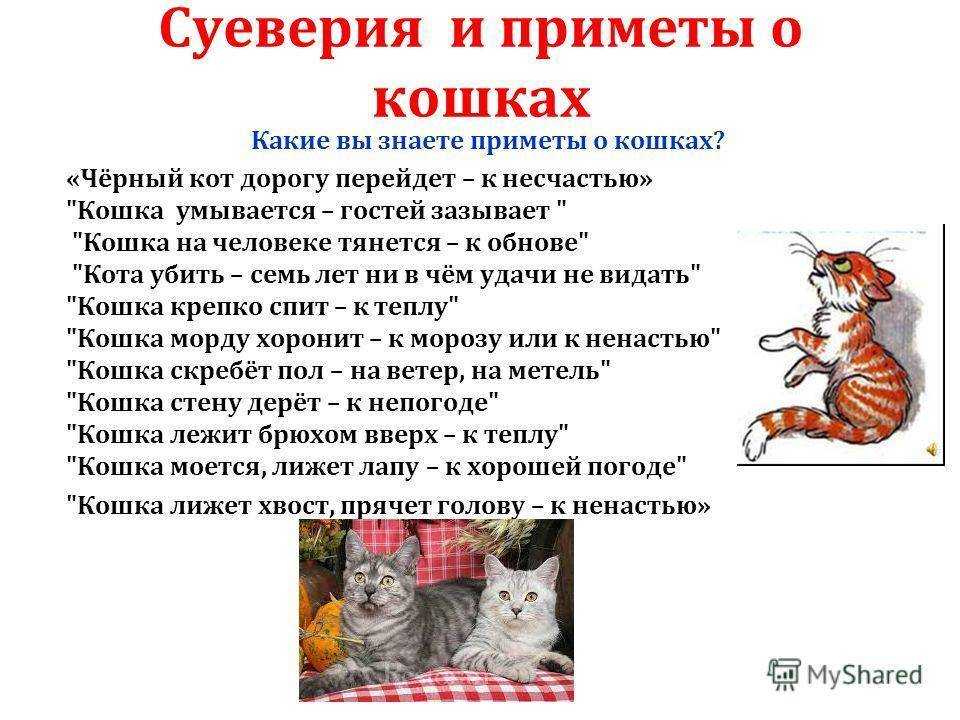 Суеверия и приметы о кошках

Какие вы знаете приметы о кошках?

«Чёрный кот дорогу перейдет – к несчастью»
"Кошка умывается – гостей зазывает "
"Кошка на человеке тянется – к обнове"
"Кота убить – семь лет ни в чём удачи не видать"
"Кошка крепко спит – к теплу"
"Кошка морду хоронит – к морозу или к ненастью"
"Кошка скребёт пол – на ветер, на метель"
"Кошка стену дерёт – к непогоде"
"Кошка лежит брюхом вверх – к теплу"
"Кошка моется, лижет лапу – к хорошей погоде"
"Кошка лижет хвост, прячет голову – к ненастью»

MyShared